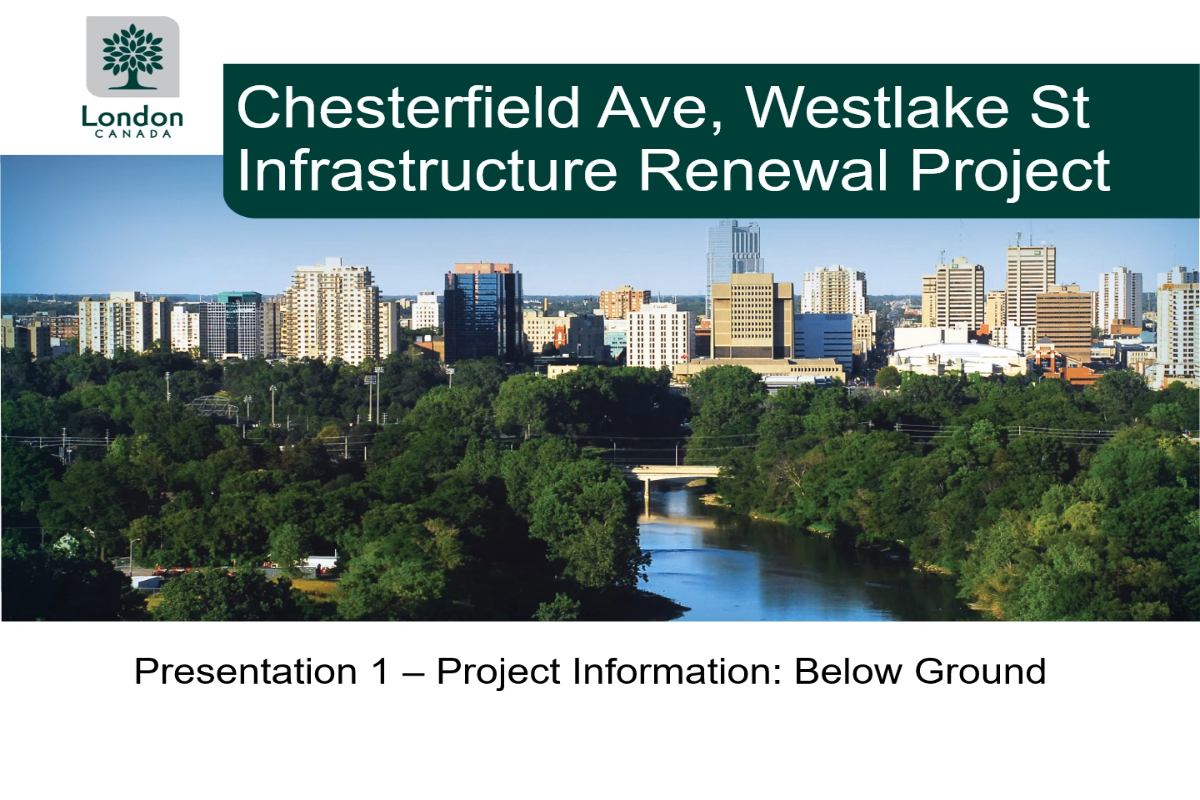 London
CANADA

Chesterfield Ave, Westlake St Infrastructure Renewal Project

Presentation 1 – Project Information: Below Ground